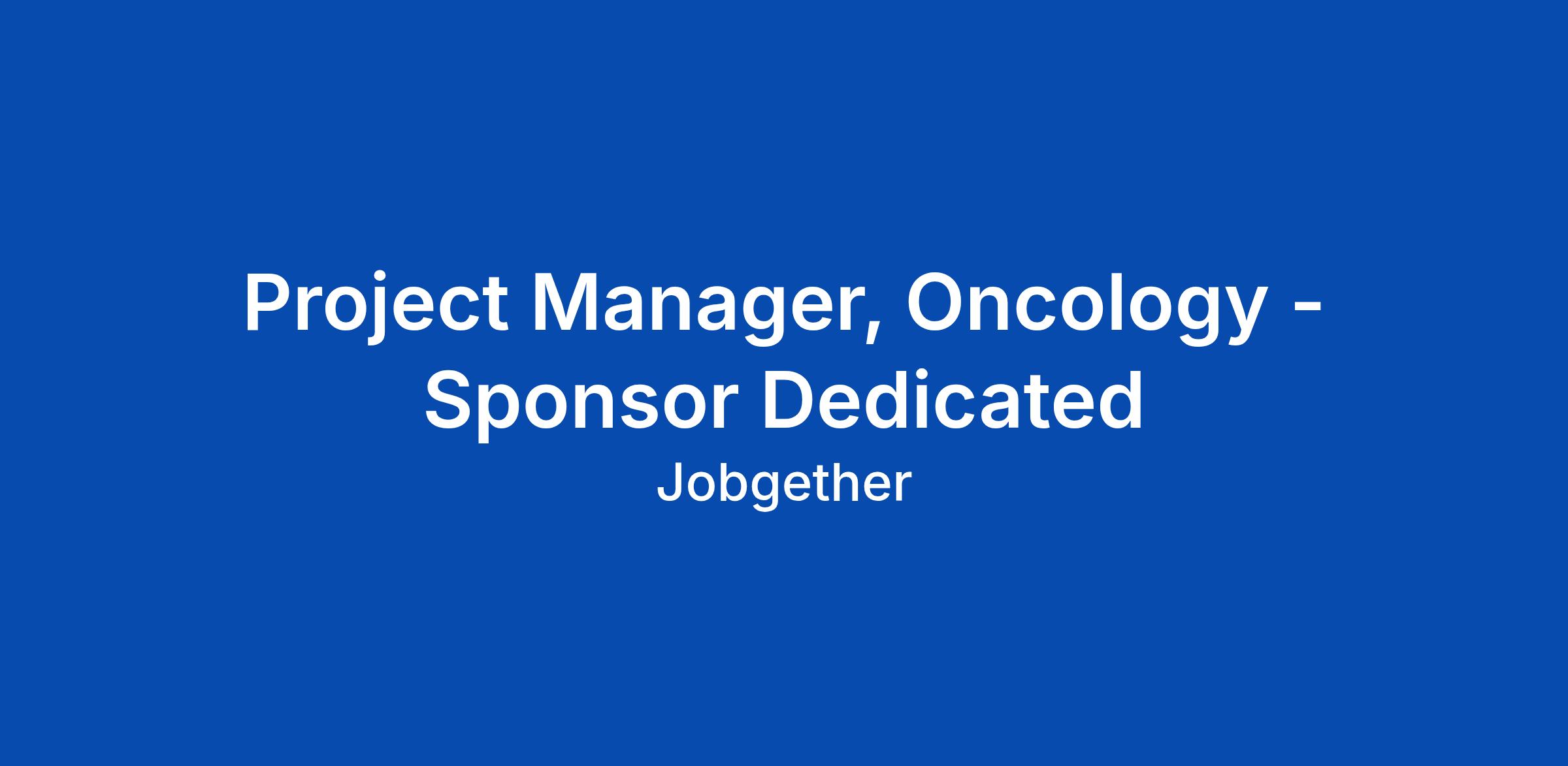 Project Manager, Oncology - Sponsor Dedicated

Jobgether